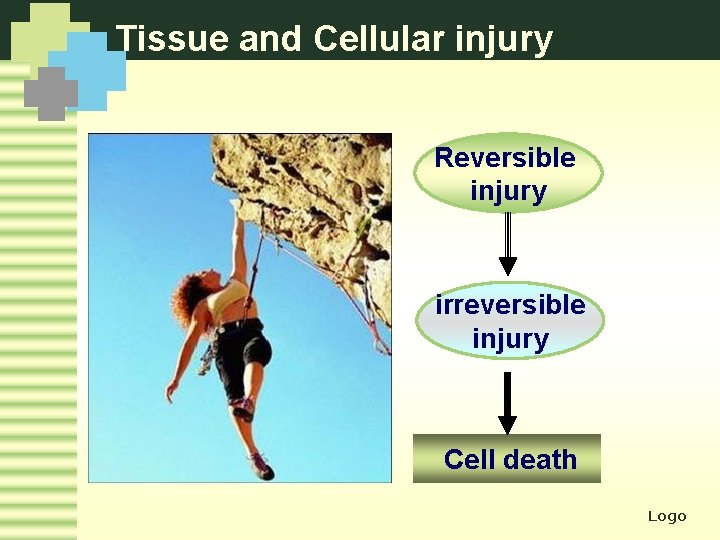 Tissue and Cellular injury

Reversible injury

irreversible injury

Cell death

Logo